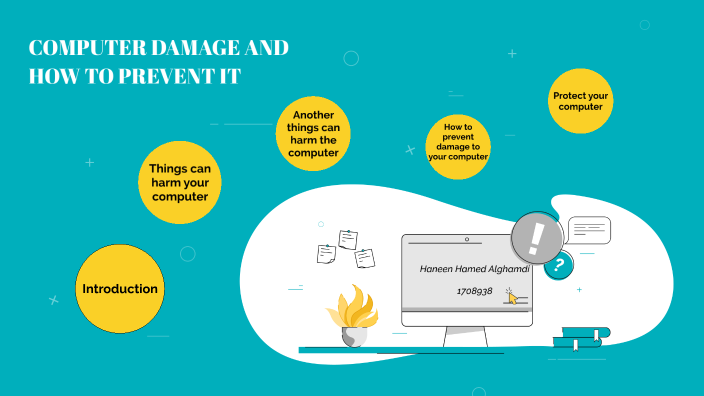 COMPUTER DAMAGE AND HOW TO PREVENT IT

Introduction

Things can harm your computer

Another things can harm the computer

How to prevent damage to your computer

Protect your computer

Haneen Hamed Alghamdi

1708938

!

?